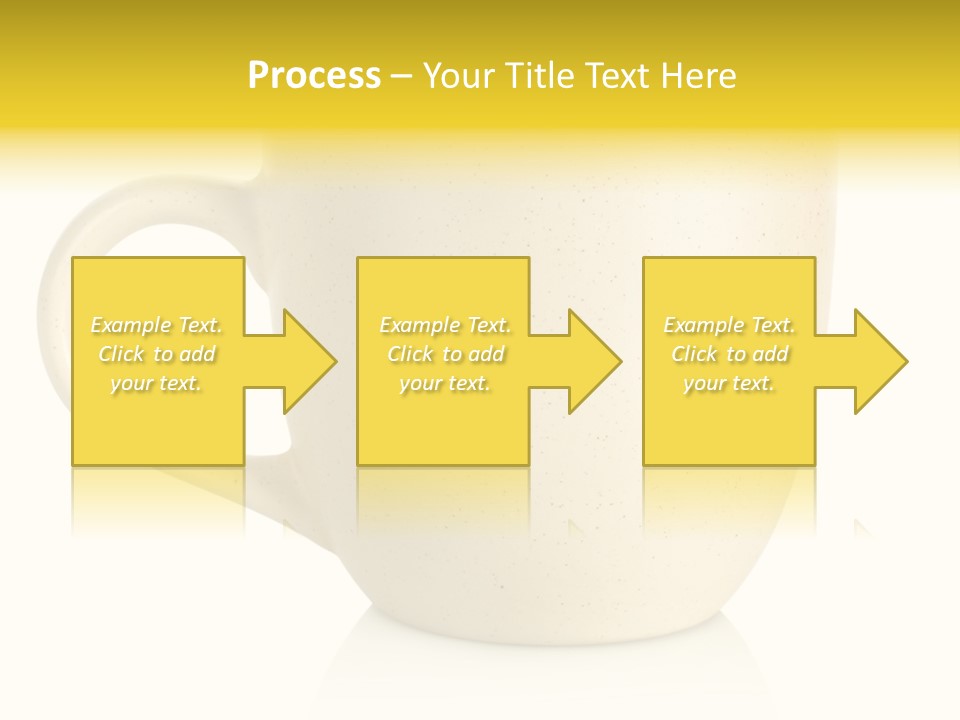 Process – Your Title Text Here

Example Text. Click to add your text.

Example Text. Click to add your text.

Example Text. Click to add your text.